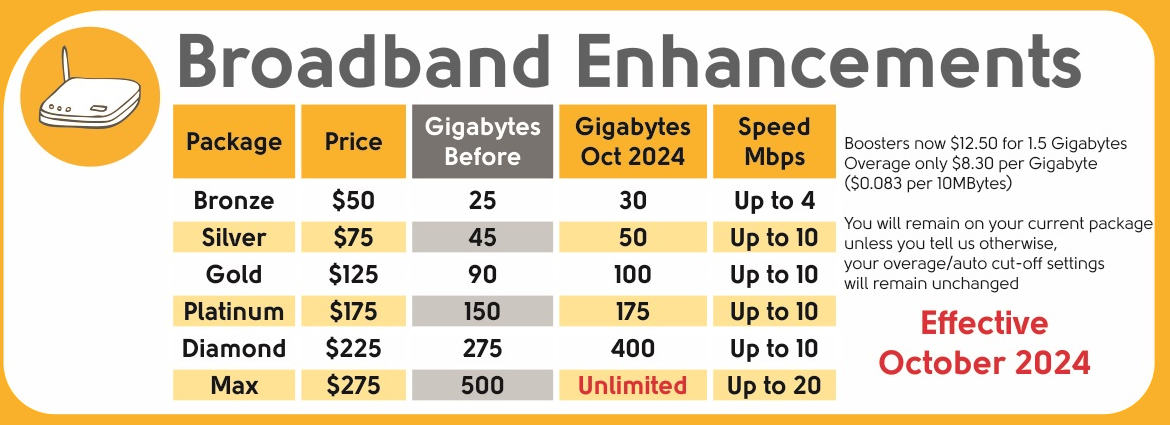 Broadband Enhancements

| Package | Price | Gigabytes Before | Gigabytes Oct 2024 | Speed Mbps |
|---|---|---|---|---|
| Bronze | \$50 | 25 | 30 | Up to 4 |
| Silver | \$75 | 45 | 50 | Up to 10 |
| Gold | \$125 | 90 | 100 | Up to 10 |
| Platinum | \$175 | 150 | 175 | Up to 10 |
| Diamond | \$225 | 275 | 400 | Up to 10 |
| Max | \$275 | 500 | Unlimited | Up to 20 |

Boosters now \$12.50 for 1.5 Gigabytes
Overage only \$8.30 per Gigabyte
(\$0.083 per 10MBytes)

You will remain on your current package unless you tell us otherwise, your overage/auto cut-off settings will remain unchanged

Effective
October 2024